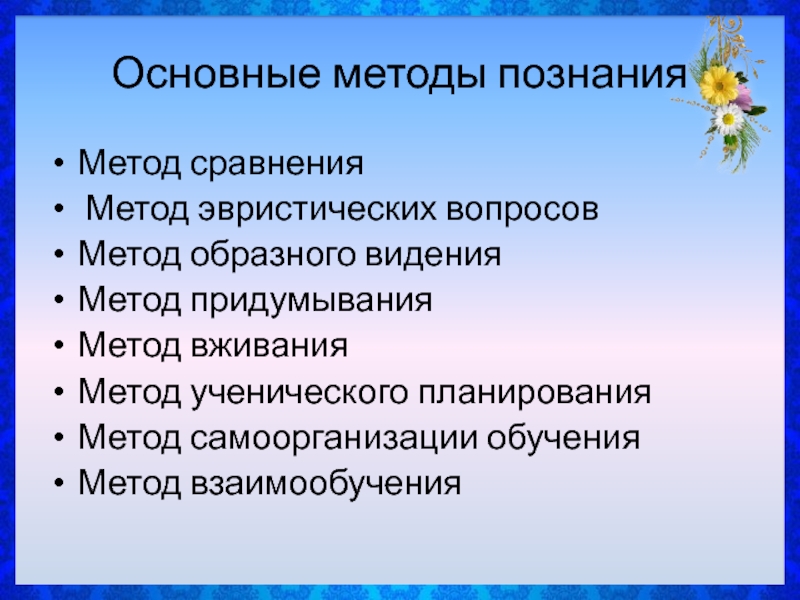 Основные методы познания

• Метод сравнения
• Метод эвристических вопросов
• Метод образного видения
• Метод придумывания
• Метод вживания
• Метод ученического планирования
• Метод самоорганизации обучения
• Метод взаимообучения